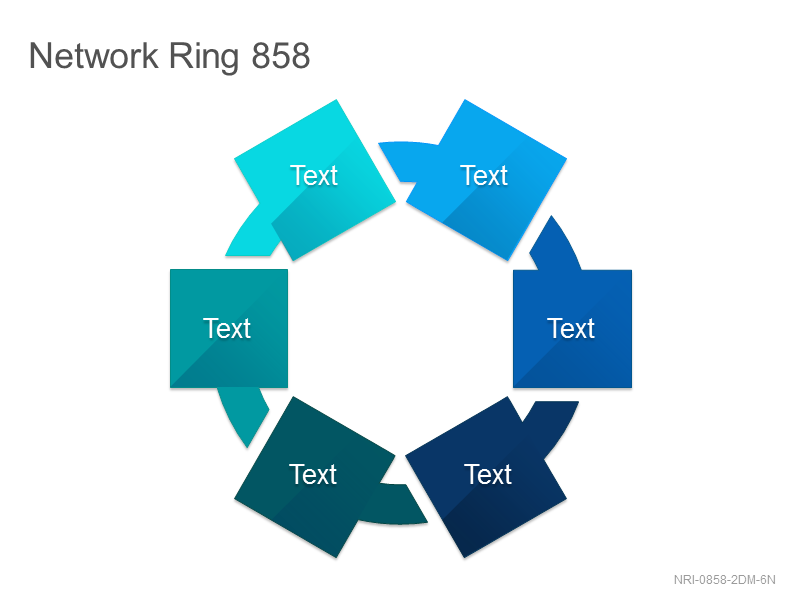 Network Ring 858

Text

Text

Text

Text

Text

Text

NRI-0858-2DM-6N